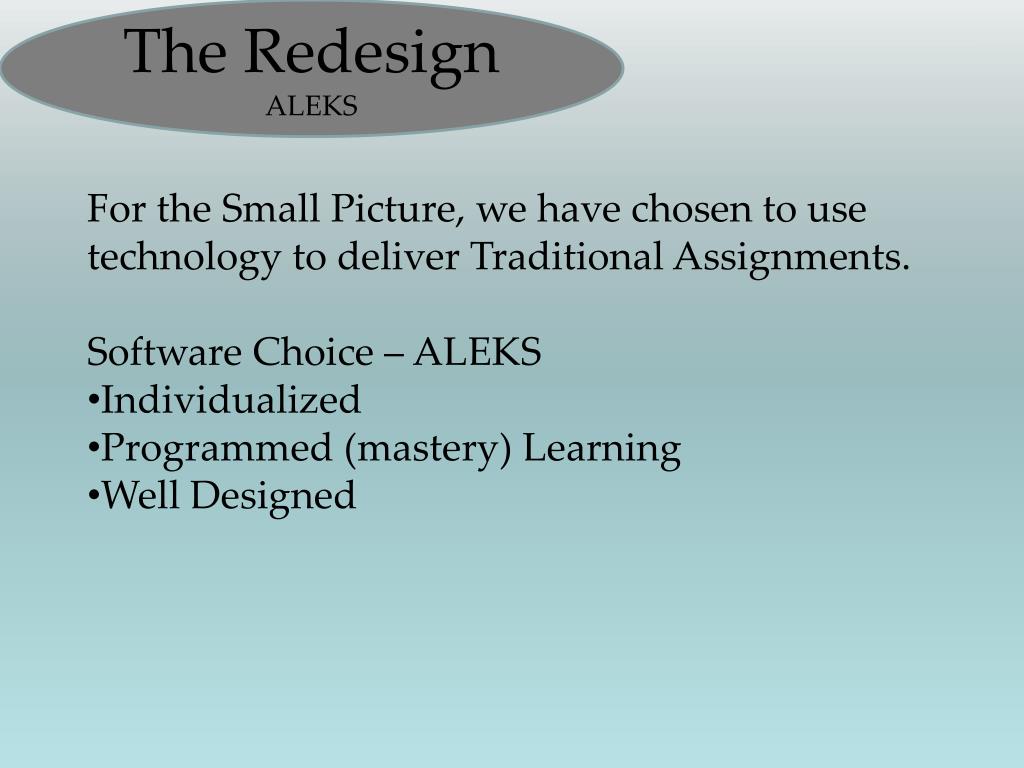 The Redesign
ALEKS

For the Small Picture, we have chosen to use technology to deliver Traditional Assignments.

Software Choice – ALEKS
•Individualized
•Programmed (mastery) Learning
•Well Designed